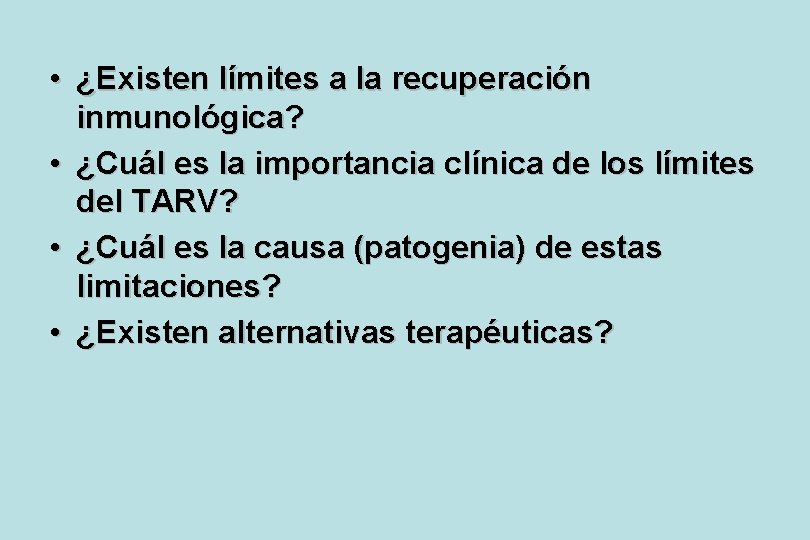 • ¿Existen límites a la recuperación inmunológica?
• ¿Cuál es la importancia clínica de los límites del TARV?
• ¿Cuál es la causa (patogenia) de estas limitaciones?
• ¿Existen alternativas terapéuticas?